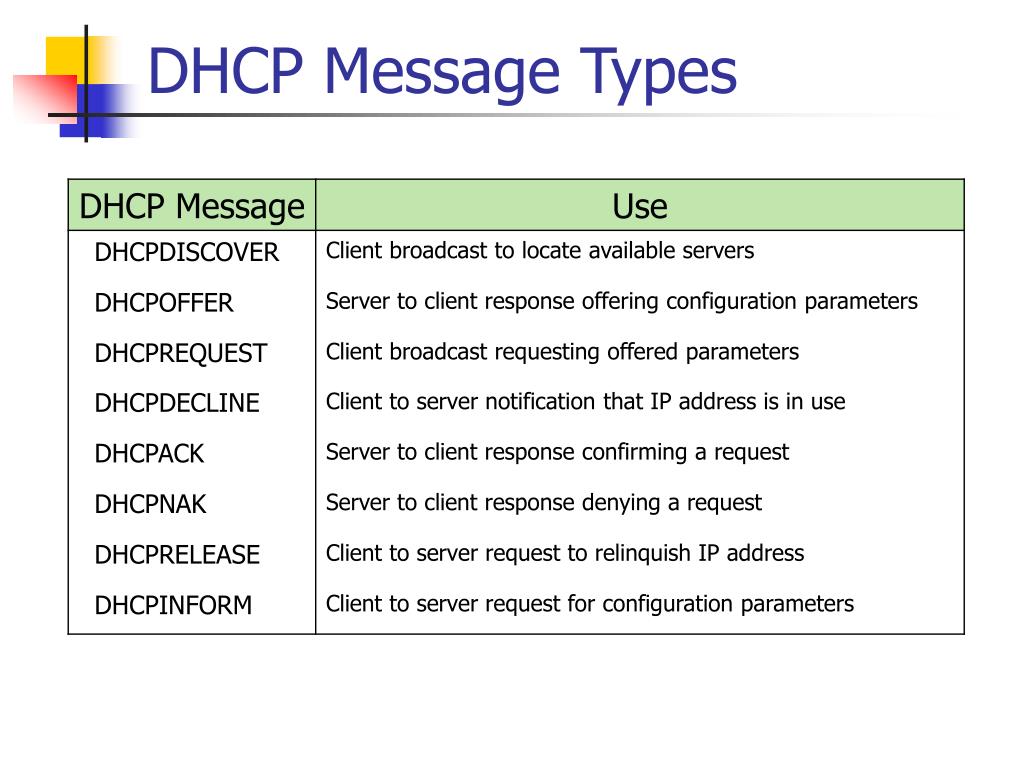 DHCP Message Types

| DHCP Message | Use |
|---|---|
| DHCPDISCOVER | Client broadcast to locate available servers |
| DHCPOFFER | Server to client response offering configuration parameters |
| DHCPREQUEST | Client broadcast requesting offered parameters |
| DHCPDECLINE | Client to server notification that IP address is in use |
| DHCPACK | Server to client response confirming a request |
| DHCPNAK | Server to client response denying a request |
| DHCPRELEASE | Client to server request to relinquish IP address |
| DHCPINFORM | Client to server request for configuration parameters |